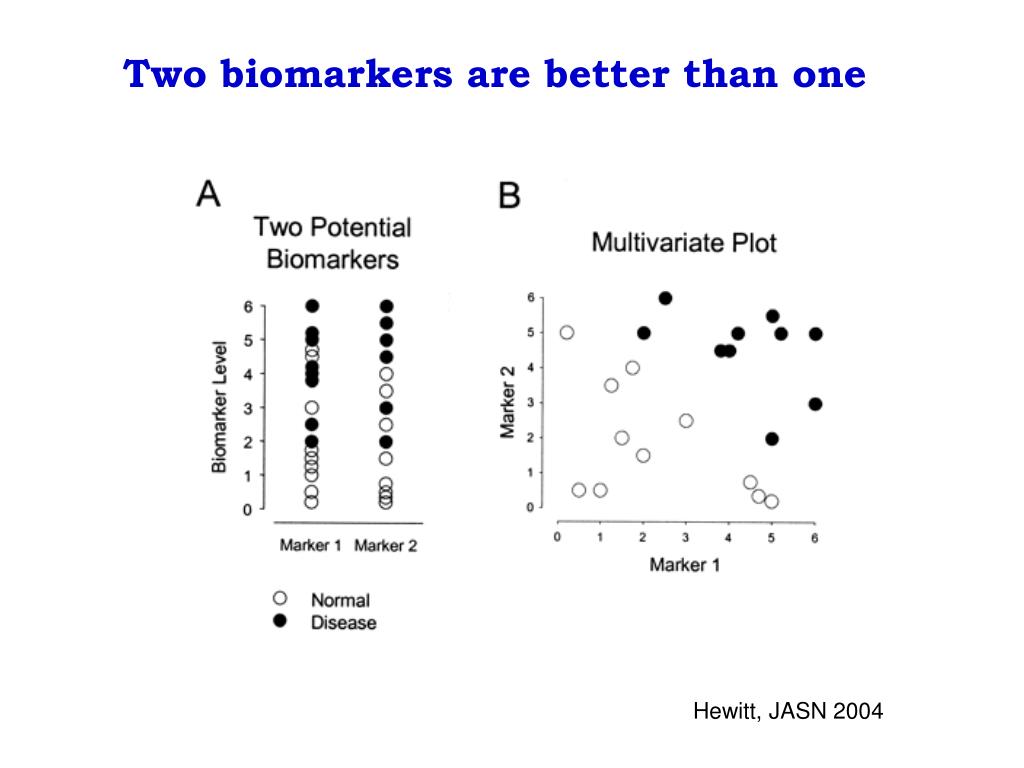 Two biomarkers are better than one

A

Two Potential Biomarkers

Biomarker Level

6
5
4
3
2
1
0

Marker 1 Marker 2

Normal
Disease

B

Multivariate Plot

Marker 2

6
5
4
3
2
1
0

0 1 2 3 4 5 6

Marker 1

Hewitt, JASN 2004